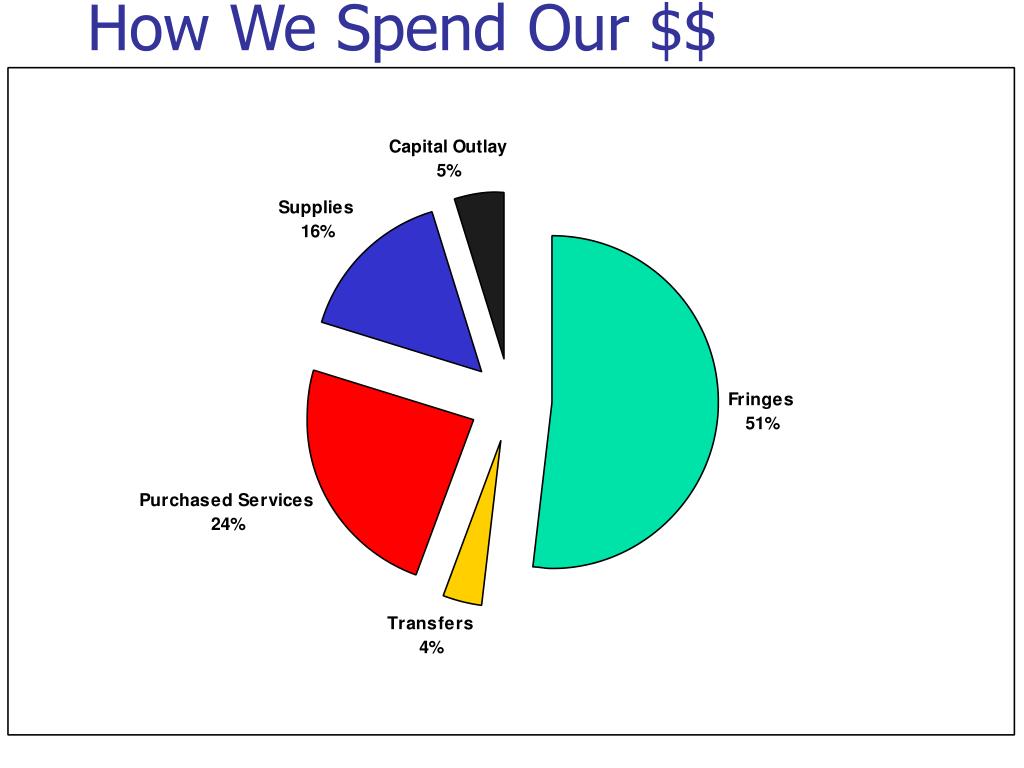 How We Spend Our $$

Capital Outlay
5%

Supplies
16%

Fringes
51%

Purchased Services
24%

Transfers
4%